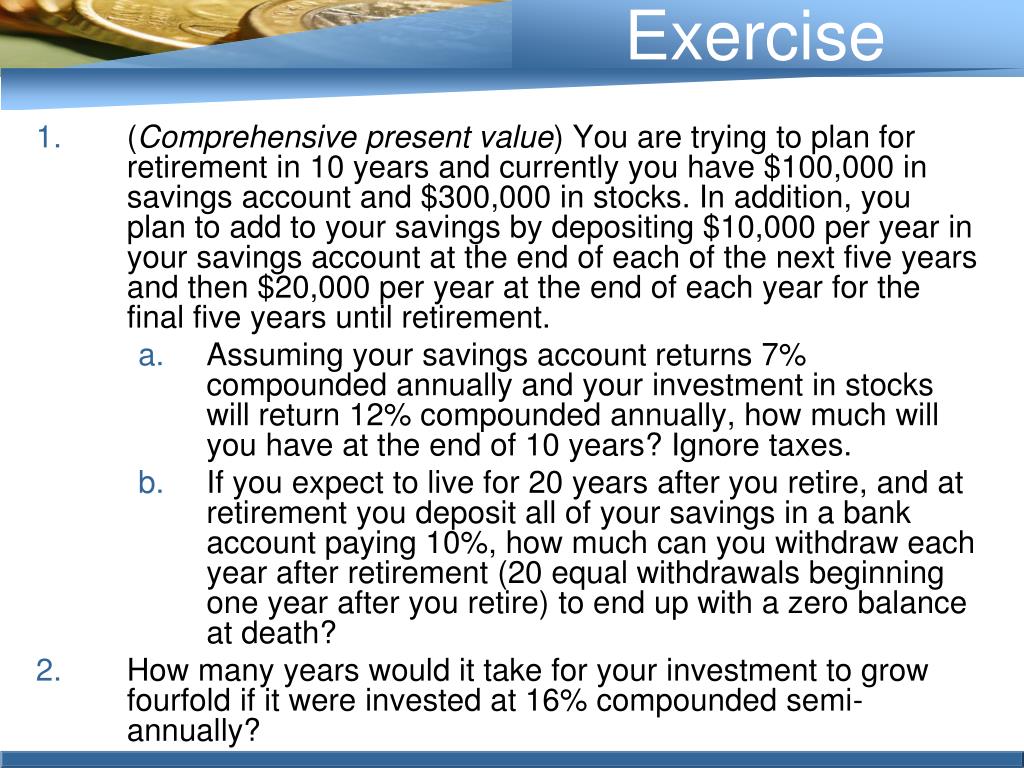 Exercise

1. (Comprehensive present value) You are trying to plan for retirement in 10 years and currently you have \$100,000 in savings account and \$300,000 in stocks. In addition, you plan to add to your savings by depositing \$10,000 per year in your savings account at the end of each of the next five years and then \$20,000 per year at the end of each year for the final five years until retirement.

a. Assuming your savings account returns 7% compounded annually and your investment in stocks will return 12% compounded annually, how much will you have at the end of 10 years? Ignore taxes.

b. If you expect to live for 20 years after you retire, and at retirement you deposit all of your savings in a bank account paying 10%, how much can you withdraw each year after retirement (20 equal withdrawals beginning one year after you retire) to end up with a zero balance at death?

2. How many years would it take for your investment to grow fourfold if it were invested at 16% compounded semi-annually?